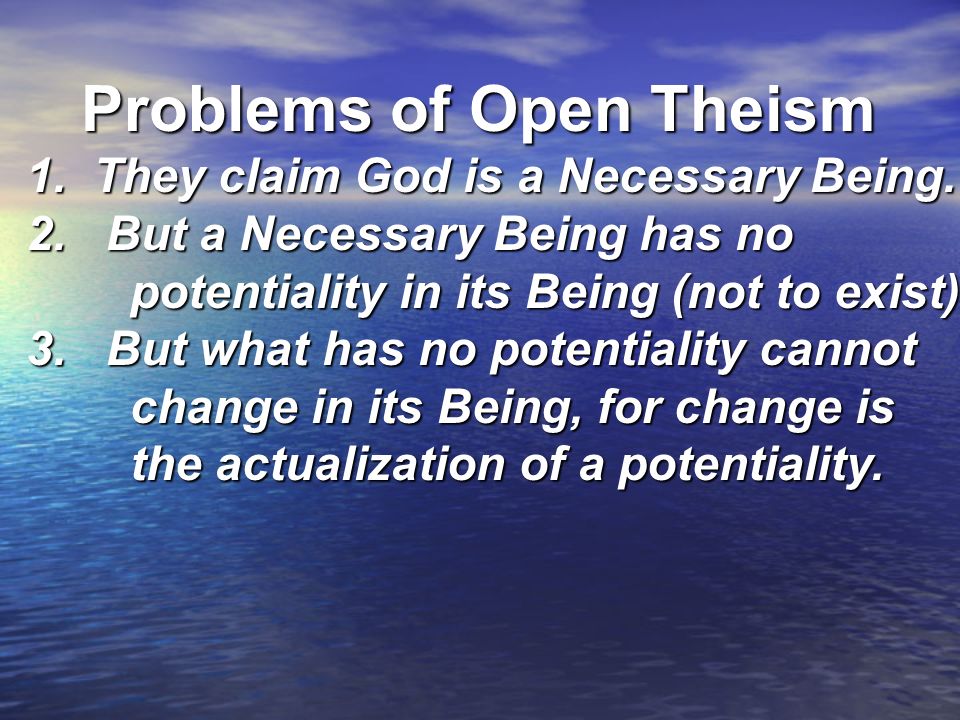 Problems of Open Theism

1. They claim God is a Necessary Being.
2. But a Necessary Being has no potentiality in its Being (not to exist)
3. But what has no potentiality cannot change in its Being, for change is the actualization of a potentiality.